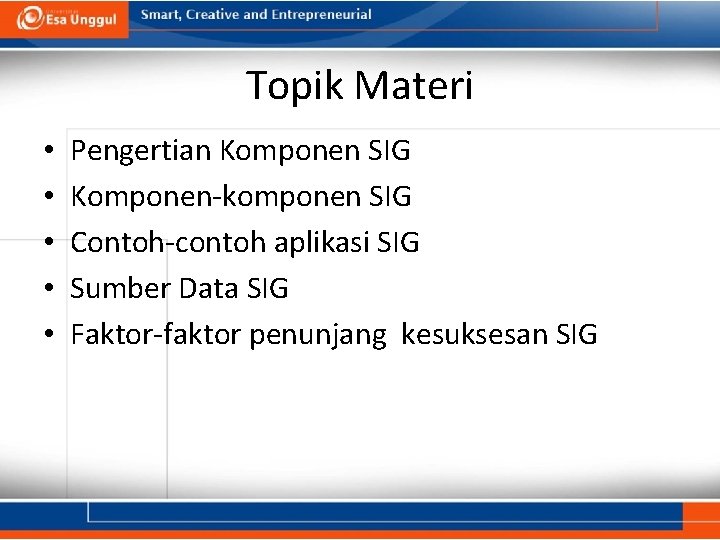 Esa Unggul

Smart, Creative and Entrepreneurial

Topik Materi

• Pengertian Komponen SIG
• Komponen-komponen SIG
• Contoh-contoh aplikasi SIG
• Sumber Data SIG
• Faktor-faktor penunjang  kesuksesan SIG